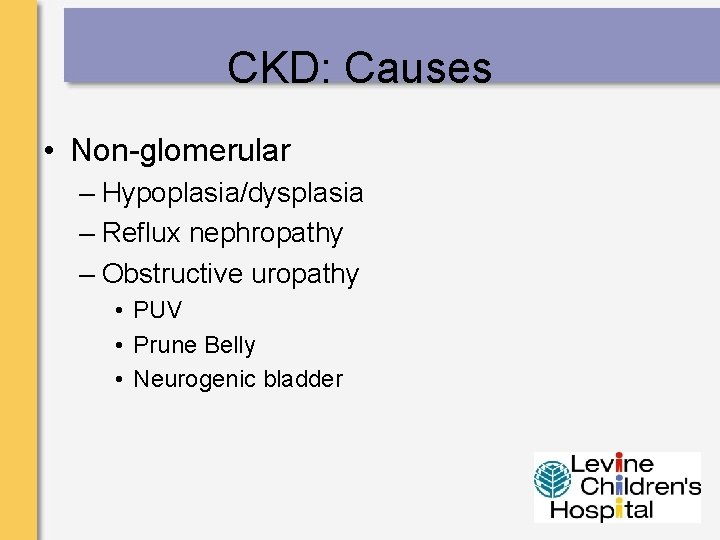 CKD: Causes

• Non-glomerular
– Hypoplasia/dysplasia
– Reflux nephropathy
– Obstructive uropathy
• PUV
• Prune Belly
• Neurogenic bladder

Levine Children's Hospital